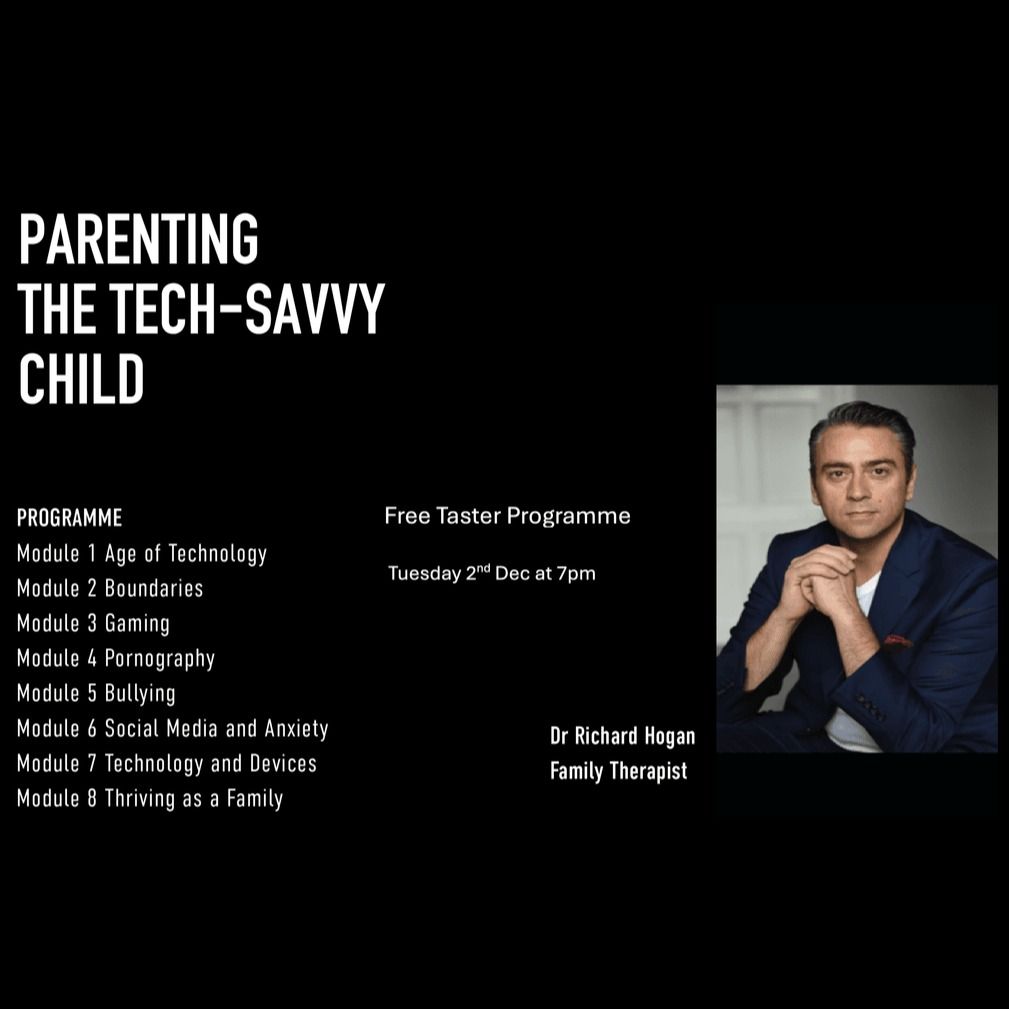 PARENTING THE TECH-SAVVY CHILD

PROGRAMME
Module 1 Age of Technology
Module 2 Boundaries
Module 3 Gaming
Module 4 Pornography
Module 5 Bullying
Module 6 Social Media and Anxiety
Module 7 Technology and Devices
Module 8 Thriving as a Family

Free Taster Programme

Tuesday 2$^{nd}$ Dec at 7pm

Dr Richard Hogan
Family Therapist